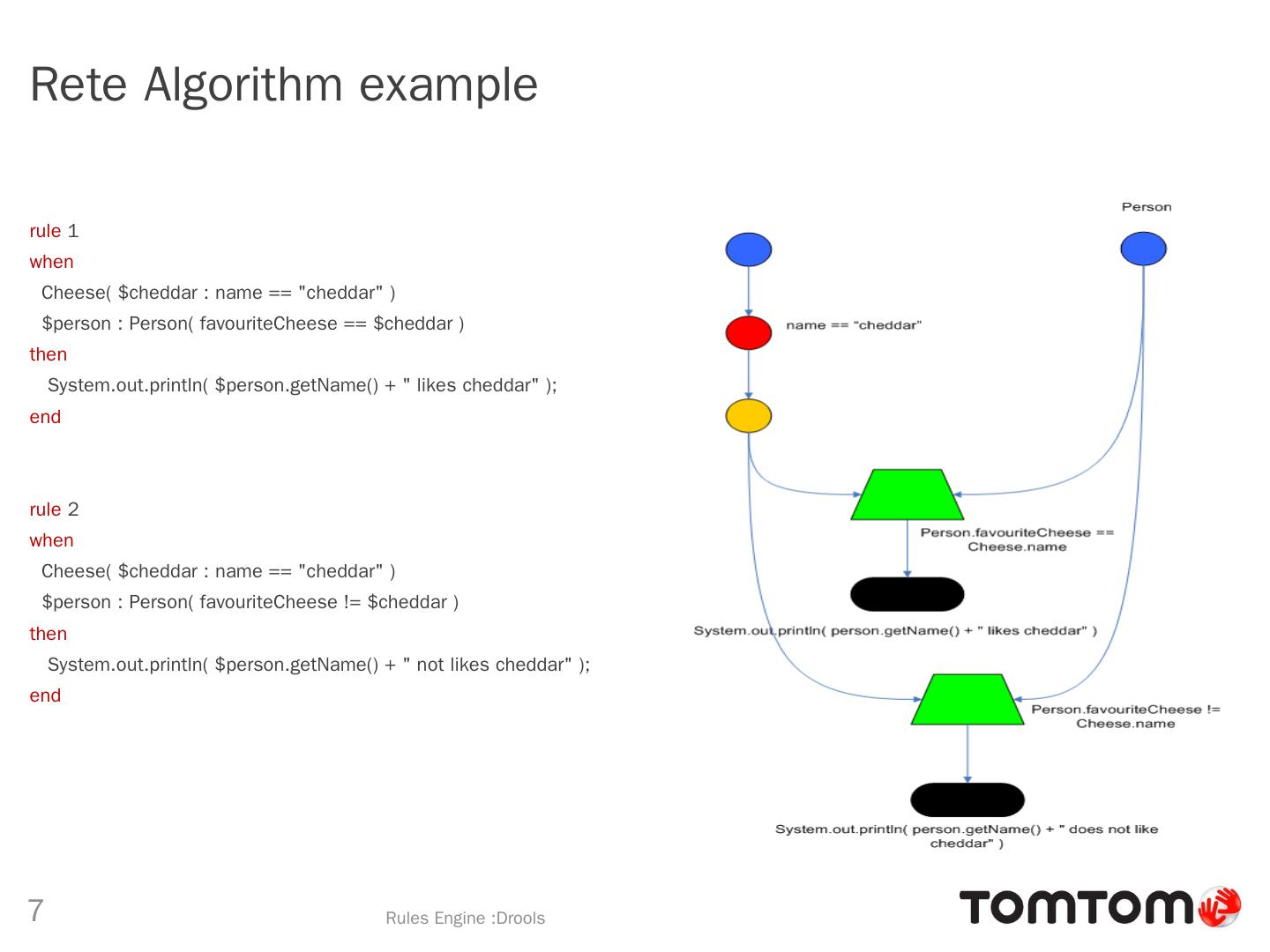 Rete Algorithm example

rule 1
when
Cheese( $cheddar : name == "cheddar" )
$person : Person( favouriteCheese == $cheddar )
then
System.out.println( $person.getName() + " likes cheddar" );
end

rule 2
when
Cheese( $cheddar : name == "cheddar" )
$person : Person( favouriteCheese != $cheddar )
then
System.out.println( $person.getName() + " not likes cheddar" );
end

Person

name == "cheddar"

Person.favouriteCheese == Cheese.name

System.out.println( person.getName() + " likes cheddar" )

Person.favouriteCheese != Cheese.name

System.out.println( person.getName() + " does not like cheddar" )

7

Rules Engine :Drools

TOMTOM